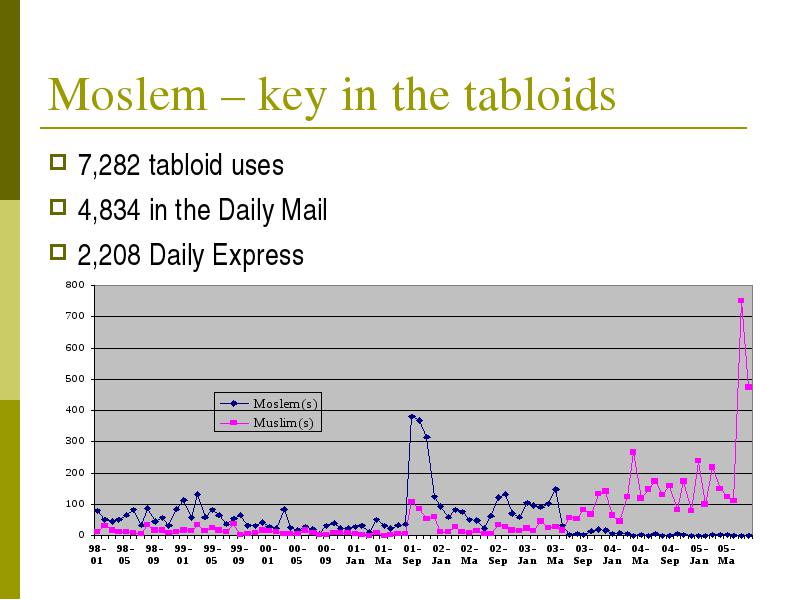 Moslem – key in the tabloids

7,282 tabloid uses

4,834 in the Daily Mail

2,208 Daily Express

800
700
600
500
400
300
200
100
0

Moslem(s)
Muslim(s)

98-01 98-05 98-09 99-01 99-05 99-09 00-01 00-05 00-09 01-Jan 01-Ma 01-Sep 02-Jan 02-Ma 02-Sep 03-Jan 03-Ma 03-Sep 04-Jan 04-Ma 04-Sep 05-Jan 05-Ma